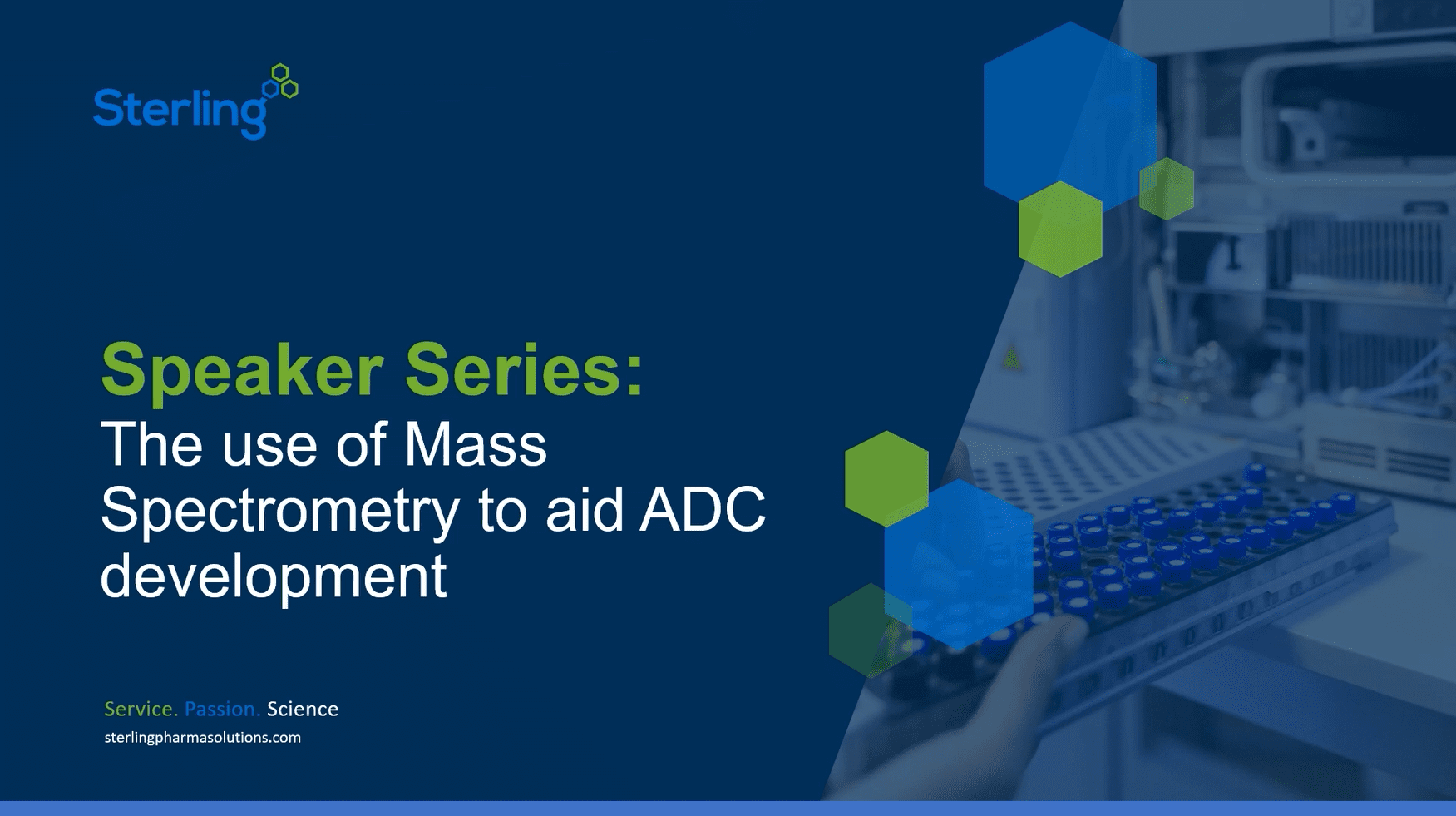 Sterling

Speaker Series:
The use of Mass Spectrometry to aid ADC development

Service. Passion. Science
sterlingpharmasolutions.com